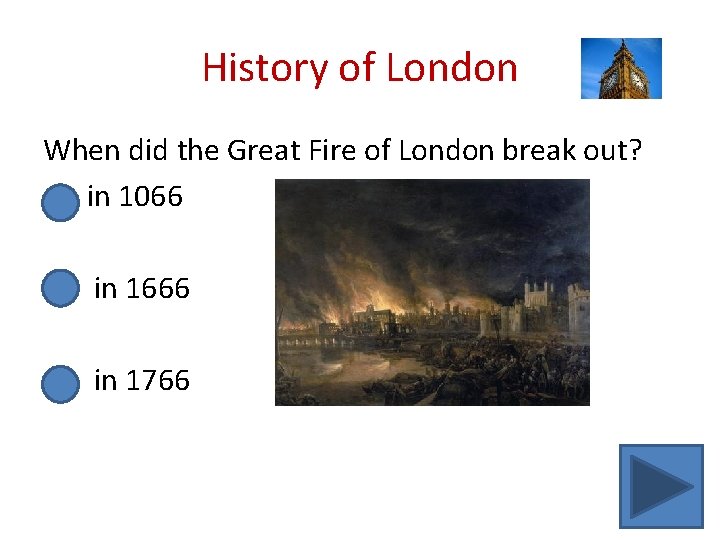 History of London

When did the Great Fire of London break out?

in 1066

in 1666

in 1766